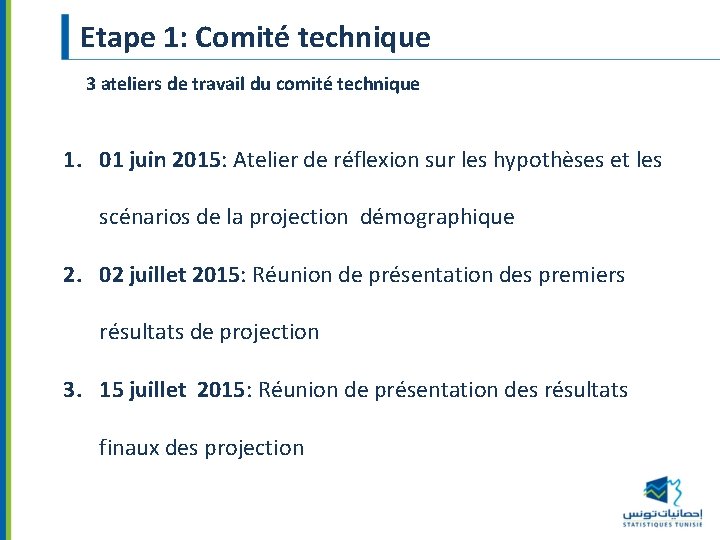 Etape 1: Comité technique

3 ateliers de travail du comité technique

1. 01 juin 2015: Atelier de réflexion sur les hypothèses et les scénarios de la projection démographique

2. 02 juillet 2015: Réunion de présentation des premiers résultats de projection

3. 15 juillet 2015: Réunion de présentation des résultats finaux des projection

إحصائيات تونس
STATISTIQUES TUNISIE